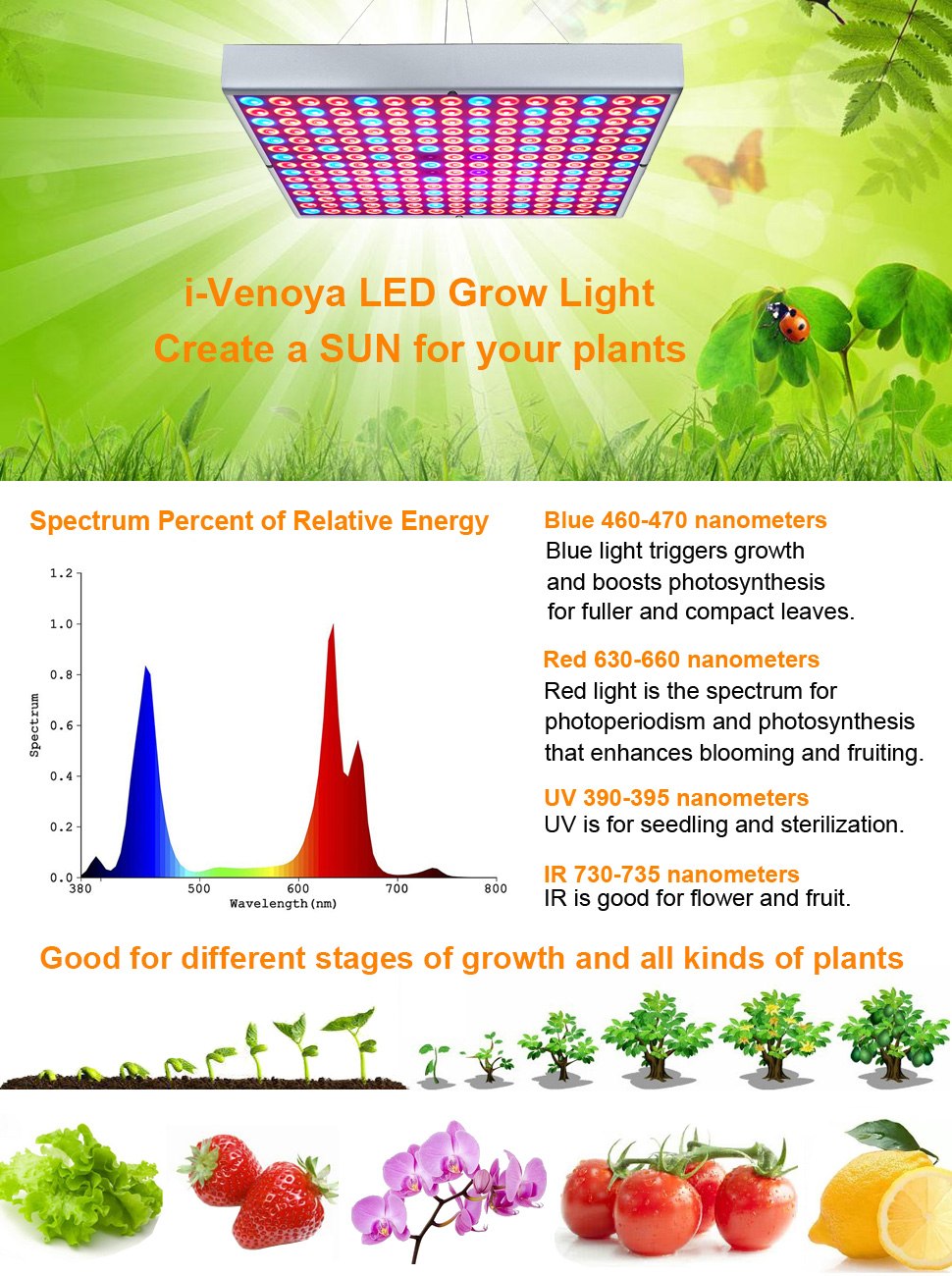 i-Venoya LED Grow Light
Create a SUN for your plants

Spectrum Percent of Relative Energy

1.2
1.0
0.8
0.6
0.4
0.2
0.0
Spectrum
380
500
600
700
800
Wavelength(nm)

Blue 460-470 nanometers
Blue light triggers growth and boosts photosynthesis for fuller and compact leaves.

Red 630-660 nanometers
Red light is the spectrum for photoperiodism and photosynthesis that enhances blooming and fruiting.

UV 390-395 nanometers
UV is for seedling and sterilization.

IR 730-735 nanometers
IR is good for flower and fruit.

Good for different stages of growth and all kinds of plants